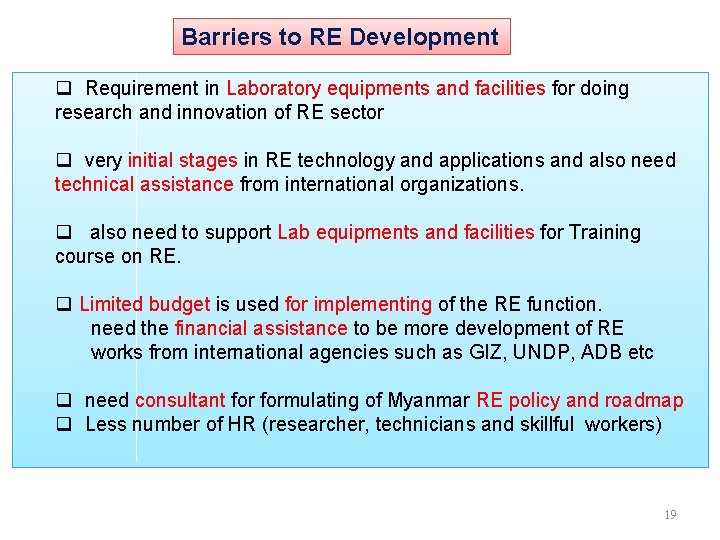 Barriers to RE Development

❑ Requirement in Laboratory equipments and facilities for doing research and innovation of RE sector

❑ very initial stages in RE technology and applications and also need technical assistance from international organizations.

❑ also need to support Lab equipments and facilities for Training course on RE.

❑ Limited budget is used for implementing of the RE function.
need the financial assistance to be more development of RE works from international agencies such as GIZ, UNDP, ADB etc

❑ need consultant for formulating of Myanmar RE policy and roadmap
❑ Less number of HR (researcher, technicians and skillful workers)

19